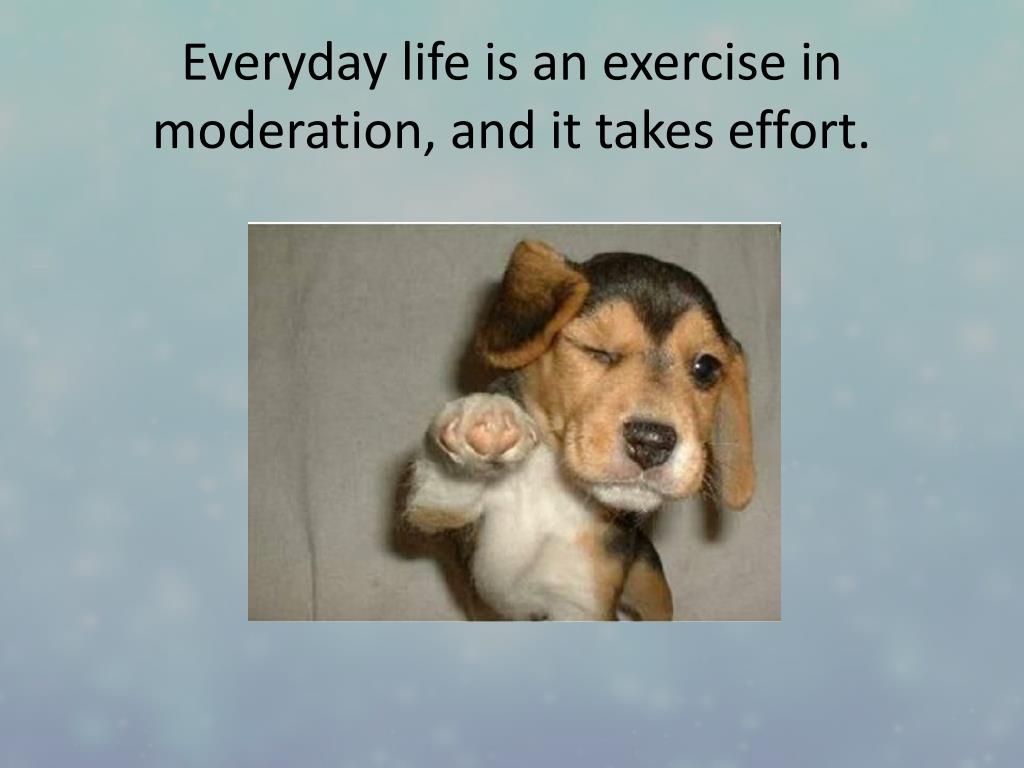 Everyday life is an exercise in moderation, and it takes effort.